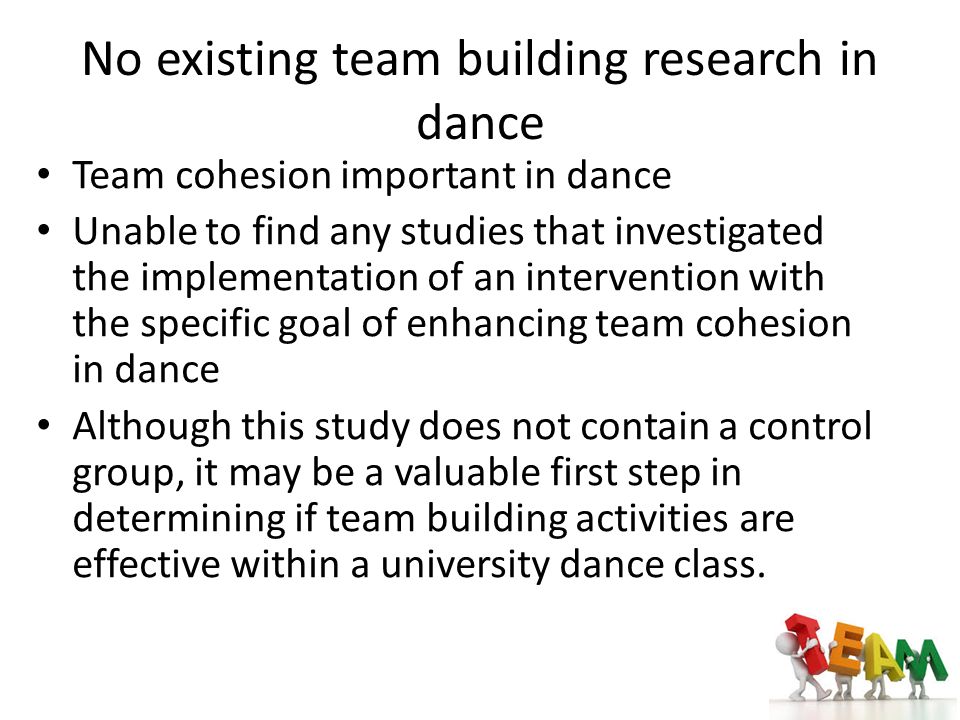 No existing team building research in dance

• Team cohesion important in dance
• Unable to find any studies that investigated the implementation of an intervention with the specific goal of enhancing team cohesion in dance
• Although this study does not contain a control group, it may be a valuable first step in determining if team building activities are effective within a university dance class.

TEAM